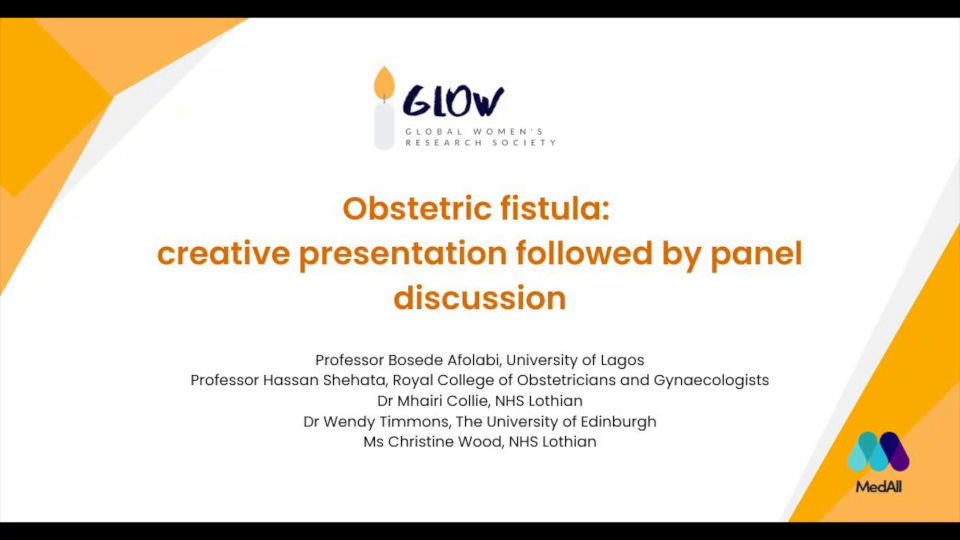 GLOW
GLOBAL WOMEN'S RESEARCH SOCIETY

Obstetric fistula:
creative presentation followed by panel discussion

Professor Bosede Afolabi, University of Lagos
Professor Hassan Shehata, Royal College of Obstetricians and Gynaecologists
Dr Mhairi Collie, NHS Lothian
Dr Wendy Timmons, The University of Edinburgh
Ms Christine Wood, NHS Lothian

MedAll